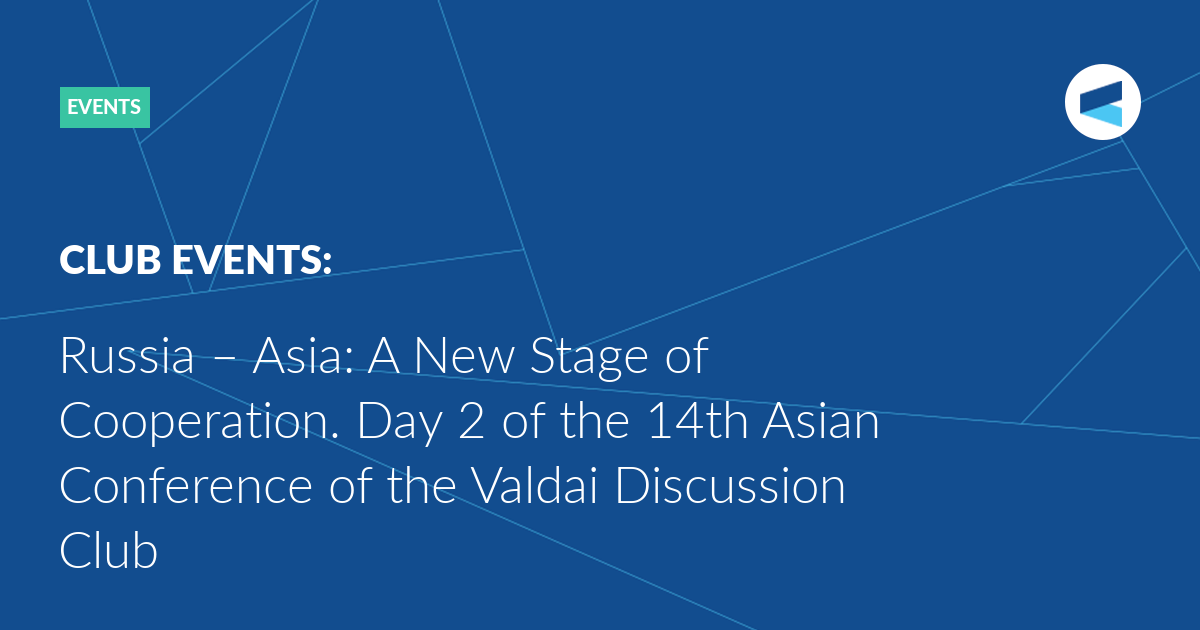 EVENTS

CLUB EVENTS:

Russia – Asia: A New Stage of Cooperation. Day 2 of the 14th Asian Conference of the Valdai Discussion Club